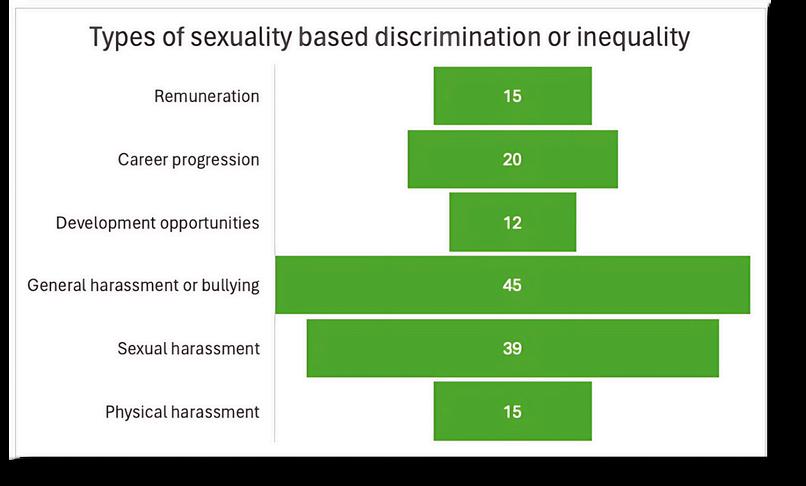 Types of sexuality based discrimination or inequality

Remuneration
15

Career progression
20

Development opportunities
12

General harassment or bullying
45

Sexual harassment
39

Physical harassment
15